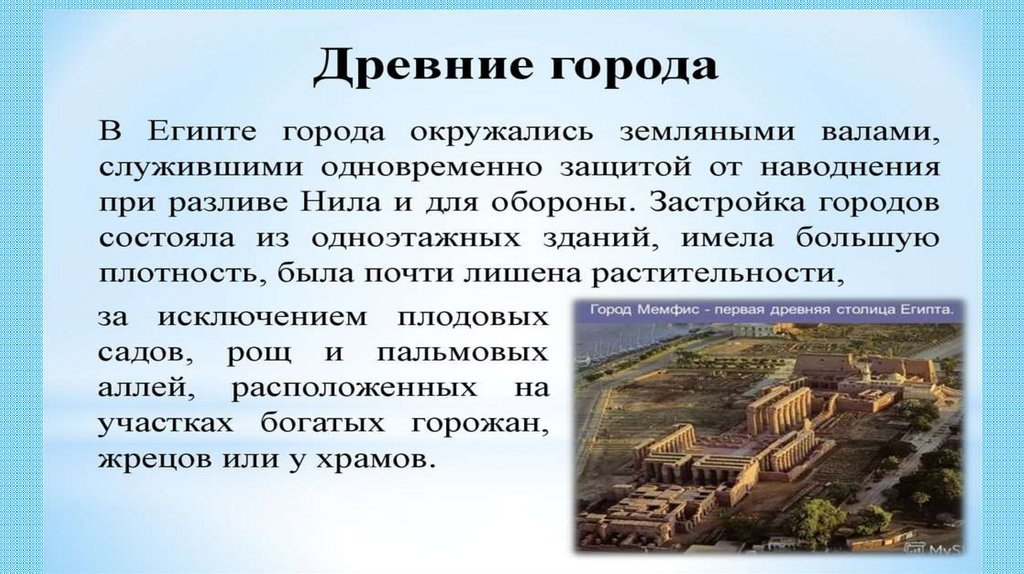 Древние города

В Египте города окружались земляными валами, служившими одновременно защитой от наводнения при разливе Нила и для обороны. Застройка городов состояла из одноэтажных зданий, имела большую плотность, была почти лишена растительности, за исключением плодовых садов, рощ и пальмовых аллей, расположенных на участках богатых горожан, жрецов или у храмов.

Город Мемфис - первая древняя столица Египта.

MyS